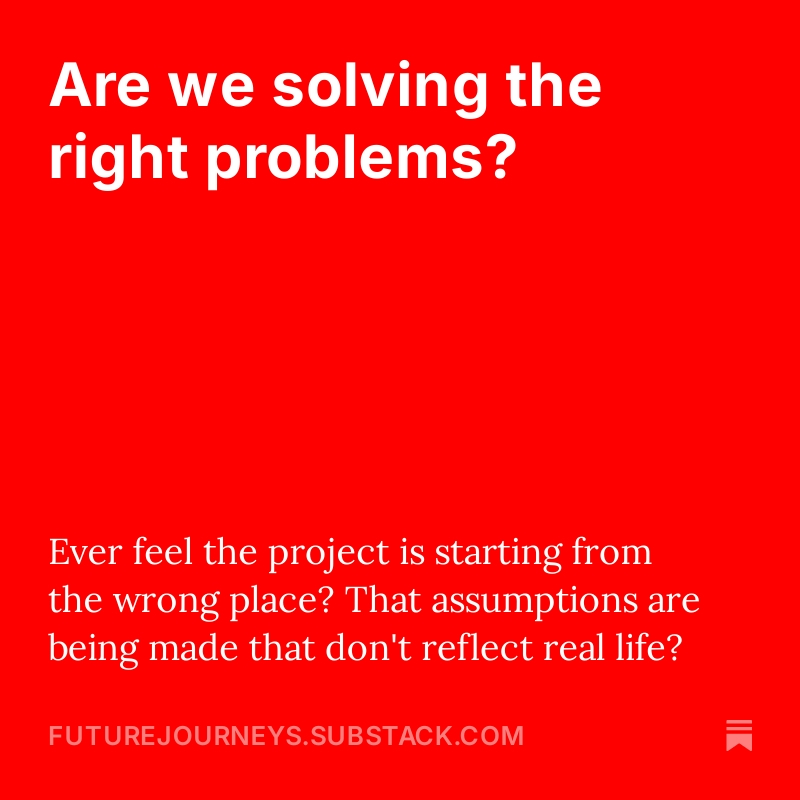 Are we solving the right problems?

Ever feel the project is starting from the wrong place? That assumptions are being made that don't reflect real life?

FUTUREJOURNEYS.SUBSTACK.COM